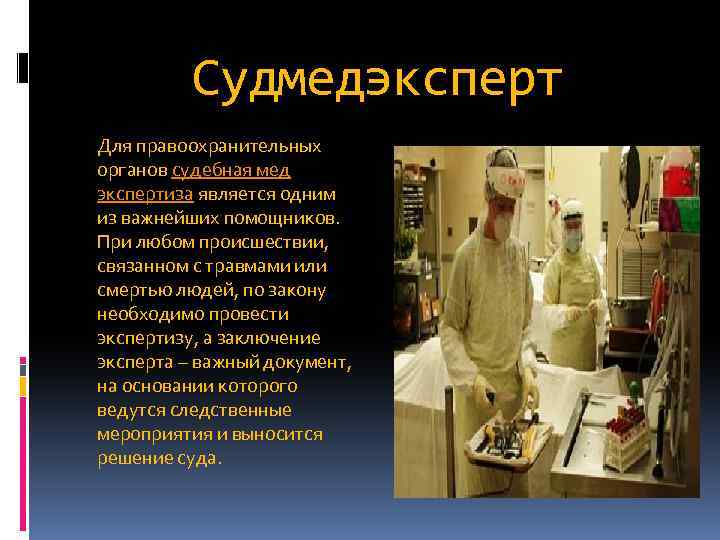 Судмедэксперт

Для правоохранительных органов судебная мед экспертиза является одним из важнейших помощников. При любом происшествии, связанном с травмами или смертью людей, по закону необходимо провести экспертизу, а заключение эксперта – важный документ, на основании которого ведутся следственные мероприятия и выносится решение суда.